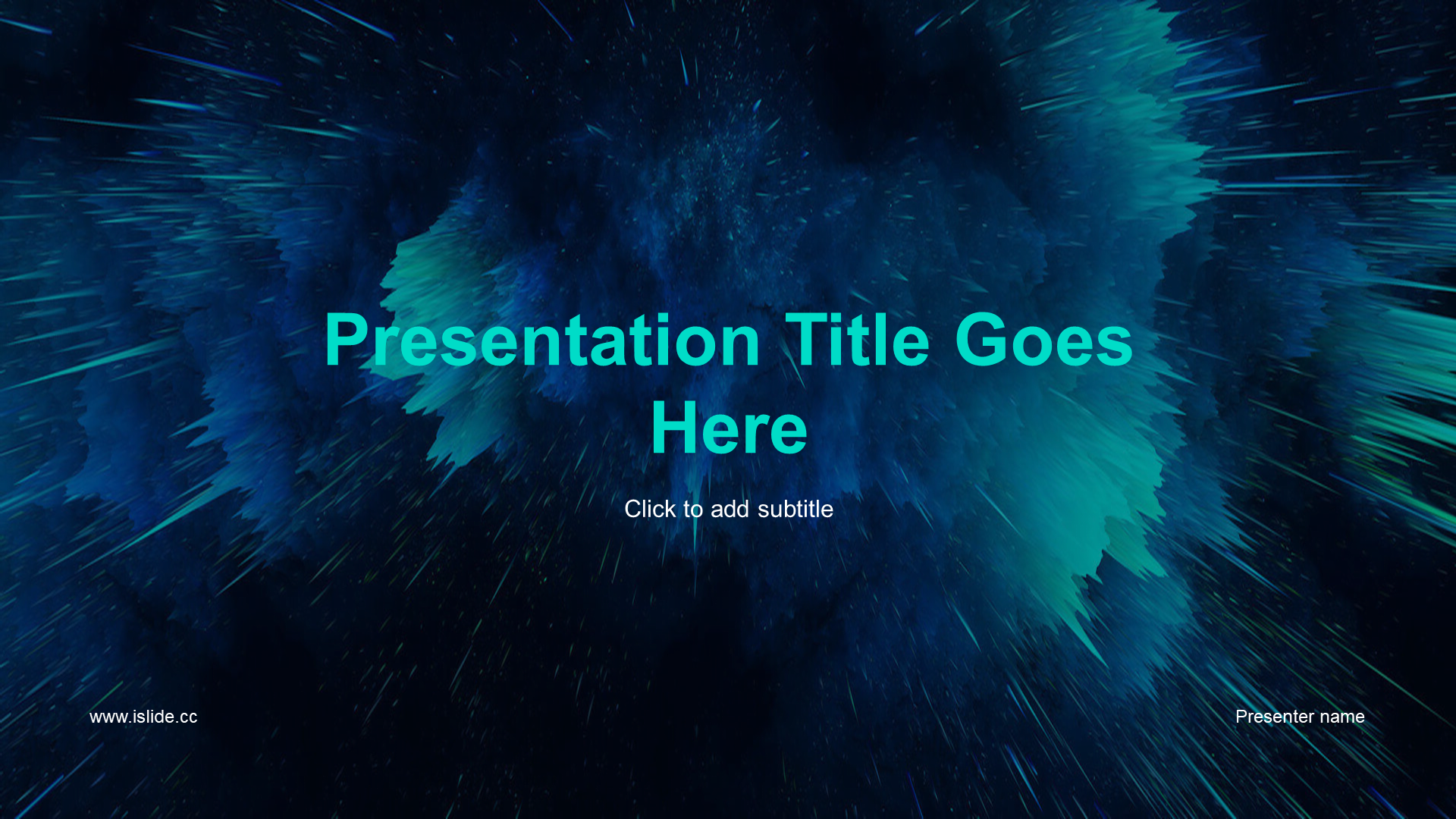 Presentation Title Goes Here

Click to add subtitle

www.islide.cc

Presenter name